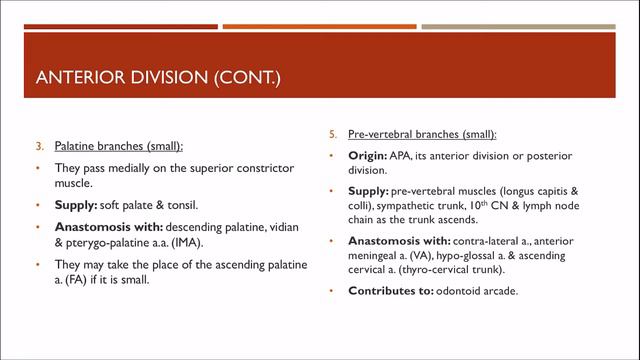 ANTERIOR DIVISION (CONT.)

3. Palatine branches (small):

• They pass medially on the superior constrictor muscle.

• Supply: soft palate & tonsil.

• Anastomosis with: descending palatine, vidian & pterygo-palatine a.a. (IMA).

• They may take the place of the ascending palatine a. (FA) if it is small.

5. Pre-vertebral branches (small):

• Origin: APA, its anterior division or posterior division.

• Supply: pre-vertebral muscles (longus capitis & colli), sympathetic trunk, $10^{th}$ CN & lymph node chain as the trunk ascends.

• Anastomosis with: contra-lateral a., anterior meningeal a. (VA), hypo-glossal a. & ascending cervical a. (thyro-cervical trunk).

• Contributes to: odontoid arcade.